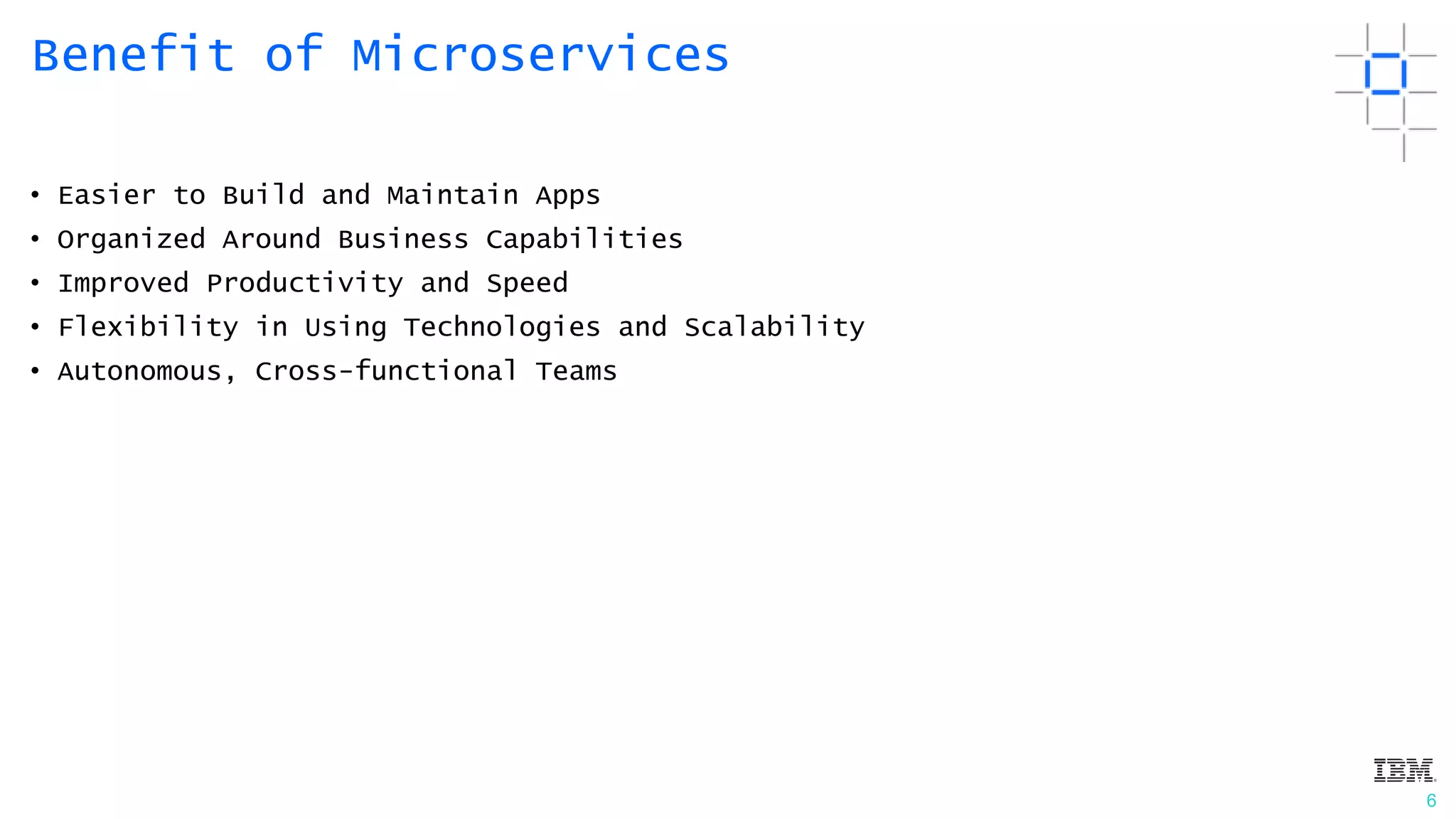 Benefit of Microservices

• Easier to Build and Maintain Apps
• Organized Around Business Capabilities
• Improved Productivity and Speed
• Flexibility in Using Technologies and Scalability
• Autonomous, Cross-functional Teams

IBM
6